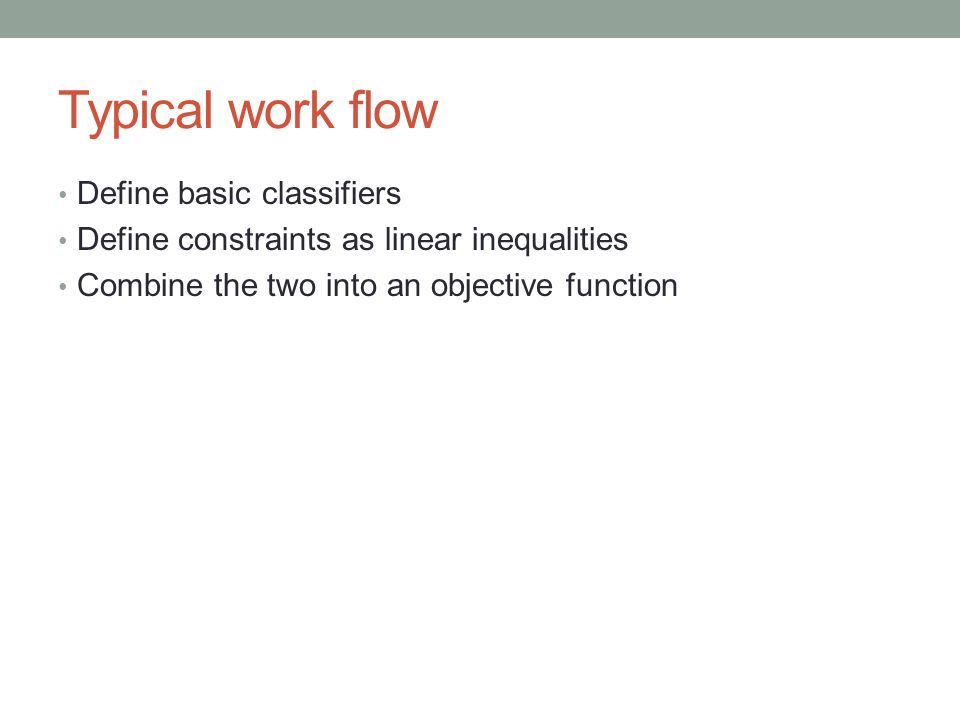 Typical work flow

• Define basic classifiers
• Define constraints as linear inequalities
• Combine the two into an objective function